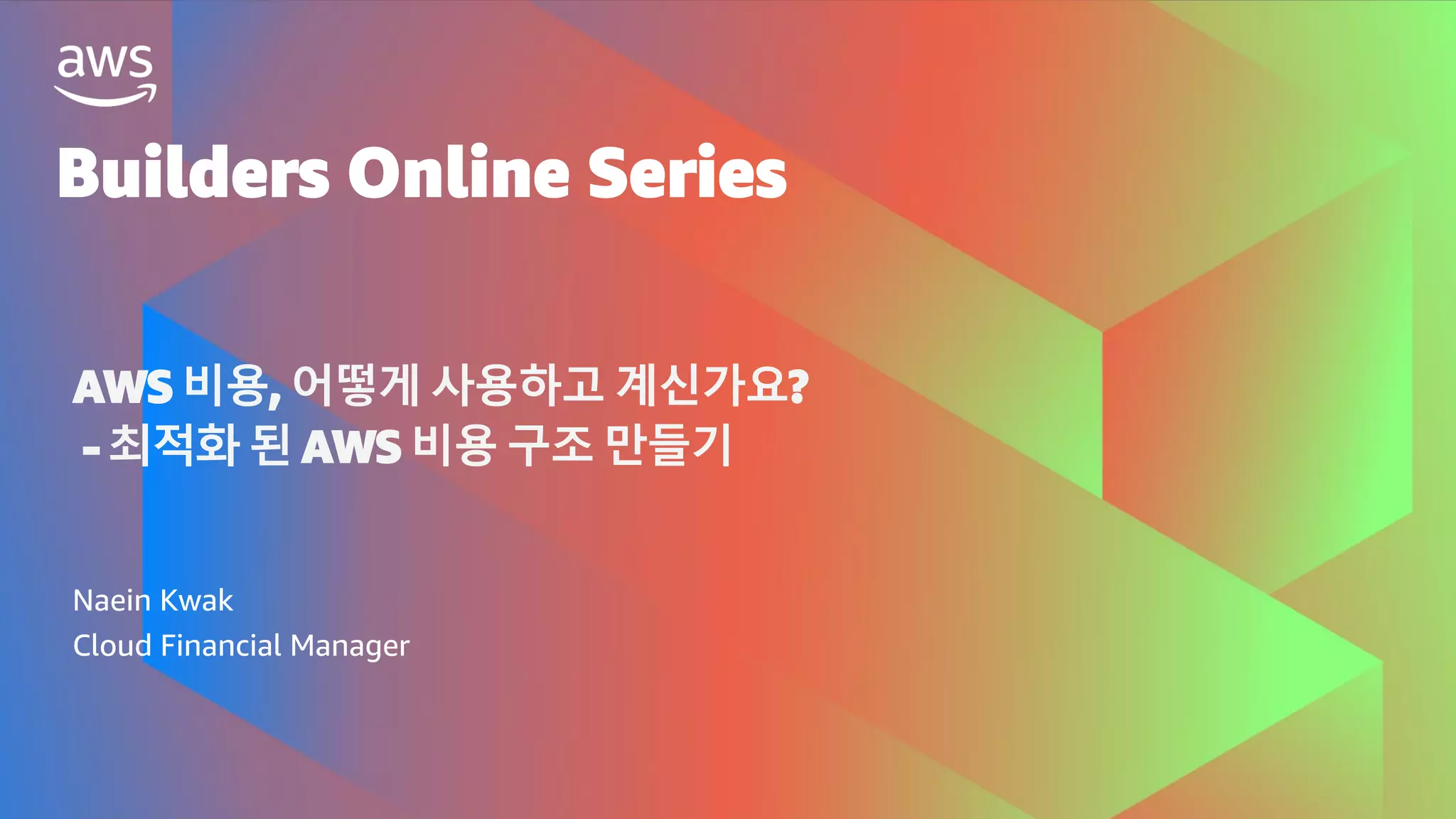 aws

Builders Online Series

AWS 비용, 어떻게 사용하고 계신가요?
- 최적화 된 AWS 비용 구조 만들기

Naein Kwak
Cloud Financial Manager